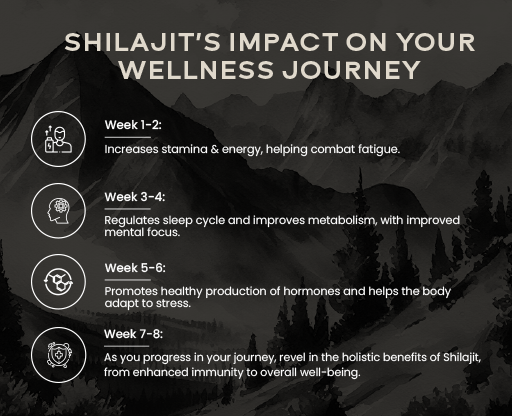 SHILAJIT'S IMPACT ON YOUR WELLNESS JOURNEY

Week 1-2:

Increases stamina & energy, helping combat fatigue.

Week 3-4:

Regulates sleep cycle and improves metabolism, with improved mental focus.

Week 5-6:

Promotes healthy production of hormones and helps the body adapt to stress.

Week 7-8:

As you progress in your journey, revel in the holistic benefits of Shilajit, from enhanced immunity to overall well-being.